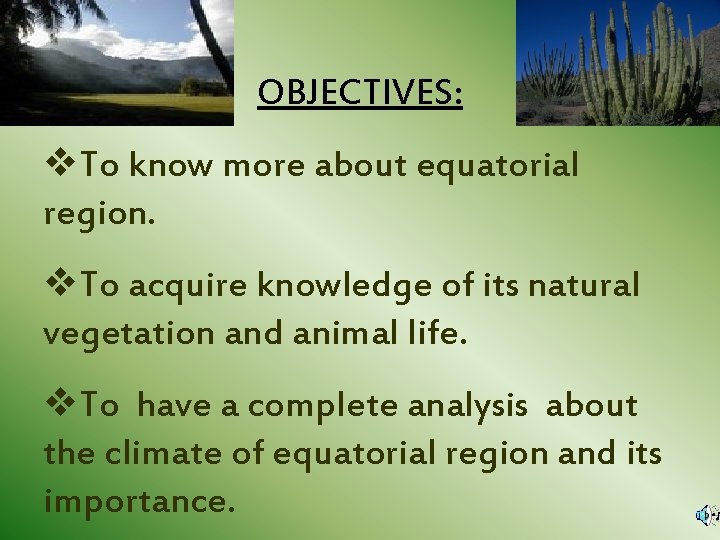 OBJECTIVES:

❖To know more about equatorial region.

❖To acquire knowledge of its natural vegetation and animal life.

❖To have a complete analysis about the climate of equatorial region and its importance.